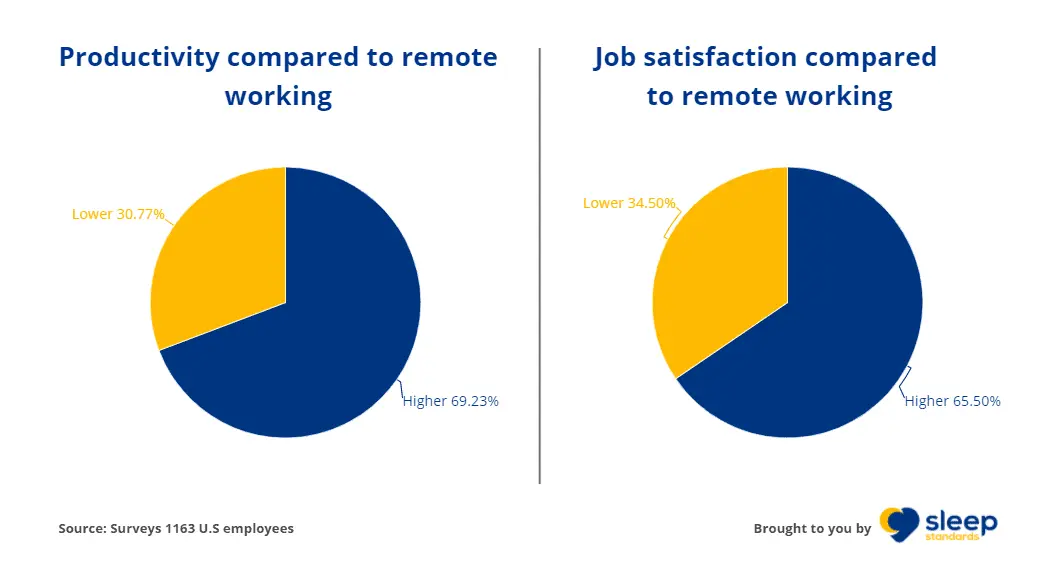 Productivity compared to remote working

Lower 30.77%

Higher 69.23%

Job satisfaction compared to remote working

Lower 34.50%

Higher 65.50%

Source: Surveys 1163 U.S employees

Brought to you by sleep standards